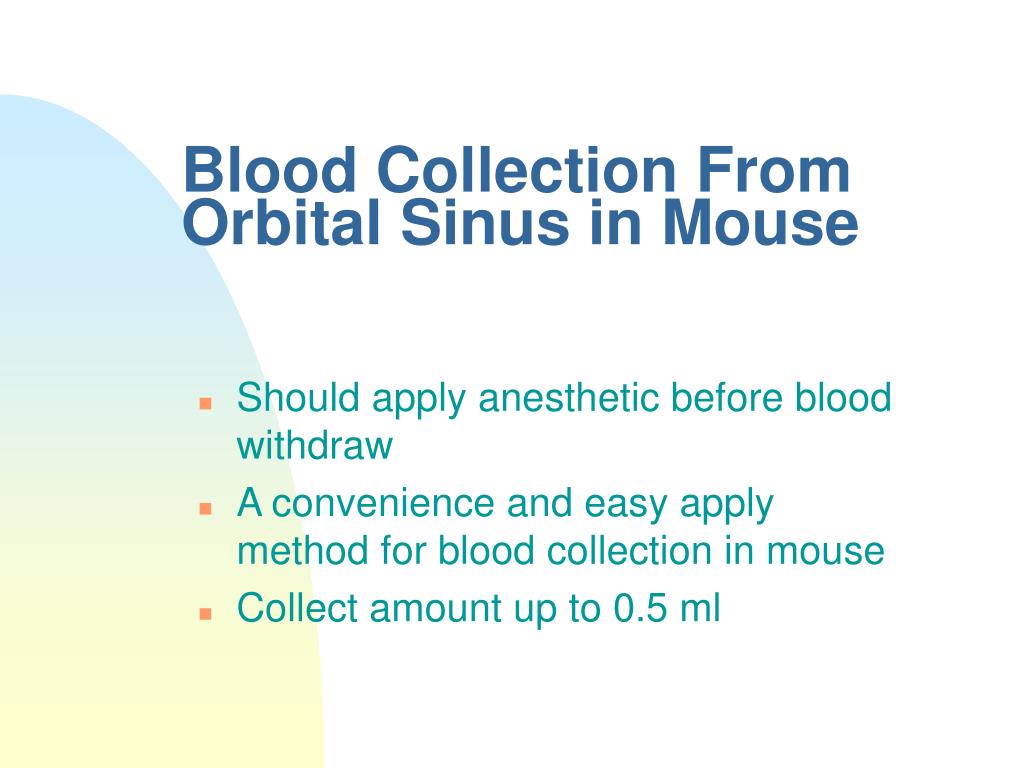 Blood Collection From Orbital Sinus in Mouse

- Should apply anesthetic before blood withdraw
- A convenience and easy apply method for blood collection in mouse
- Collect amount up to 0.5 ml